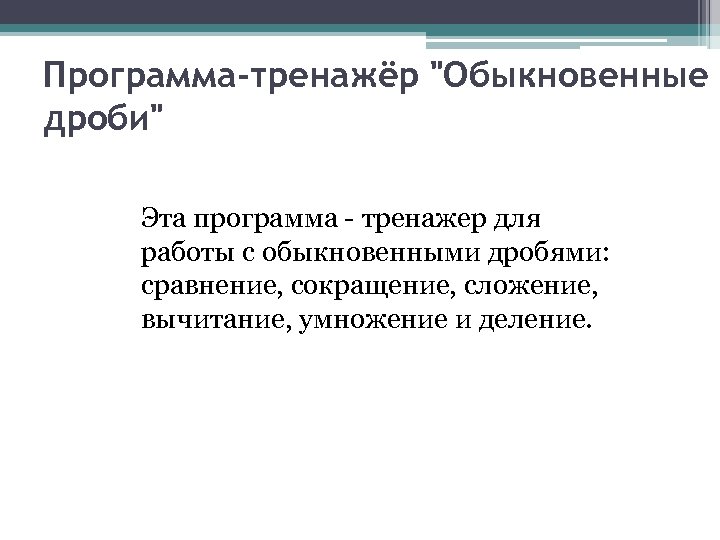 Программа-тренажёр "Обыкновенные дроби"

Эта программа - тренажер для работы с обыкновенными дробями: сравнение, сокращение, сложение, вычитание, умножение и деление.